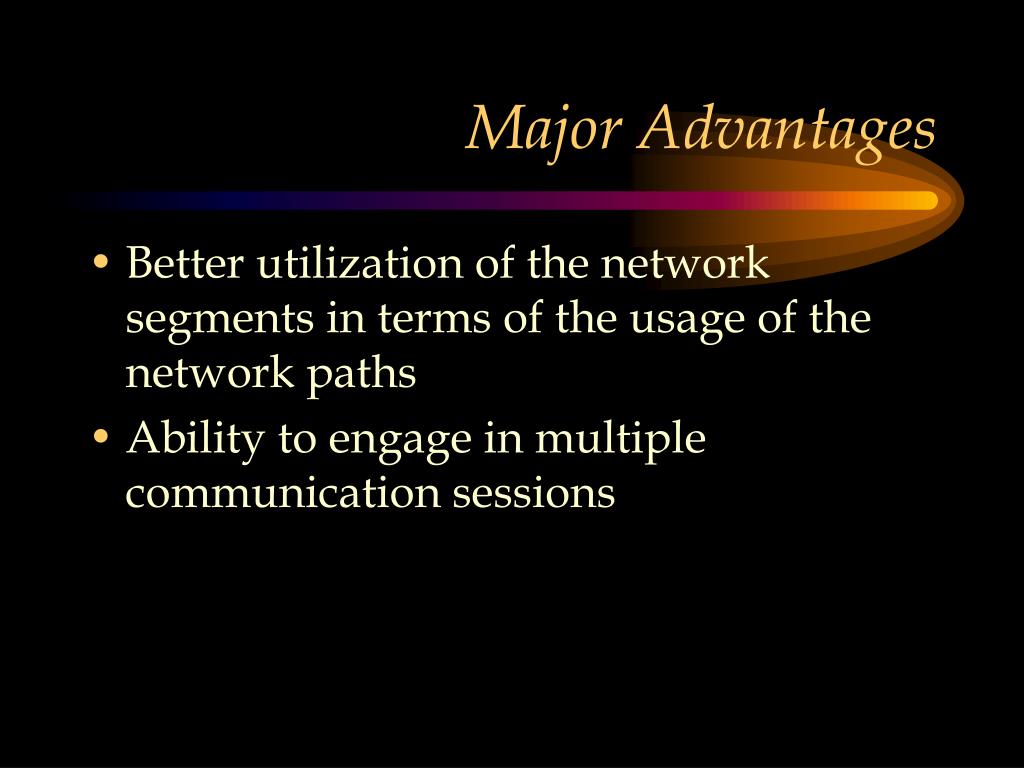 Major Advantages

• Better utilization of the network segments in terms of the usage of the network paths
• Ability to engage in multiple communication sessions